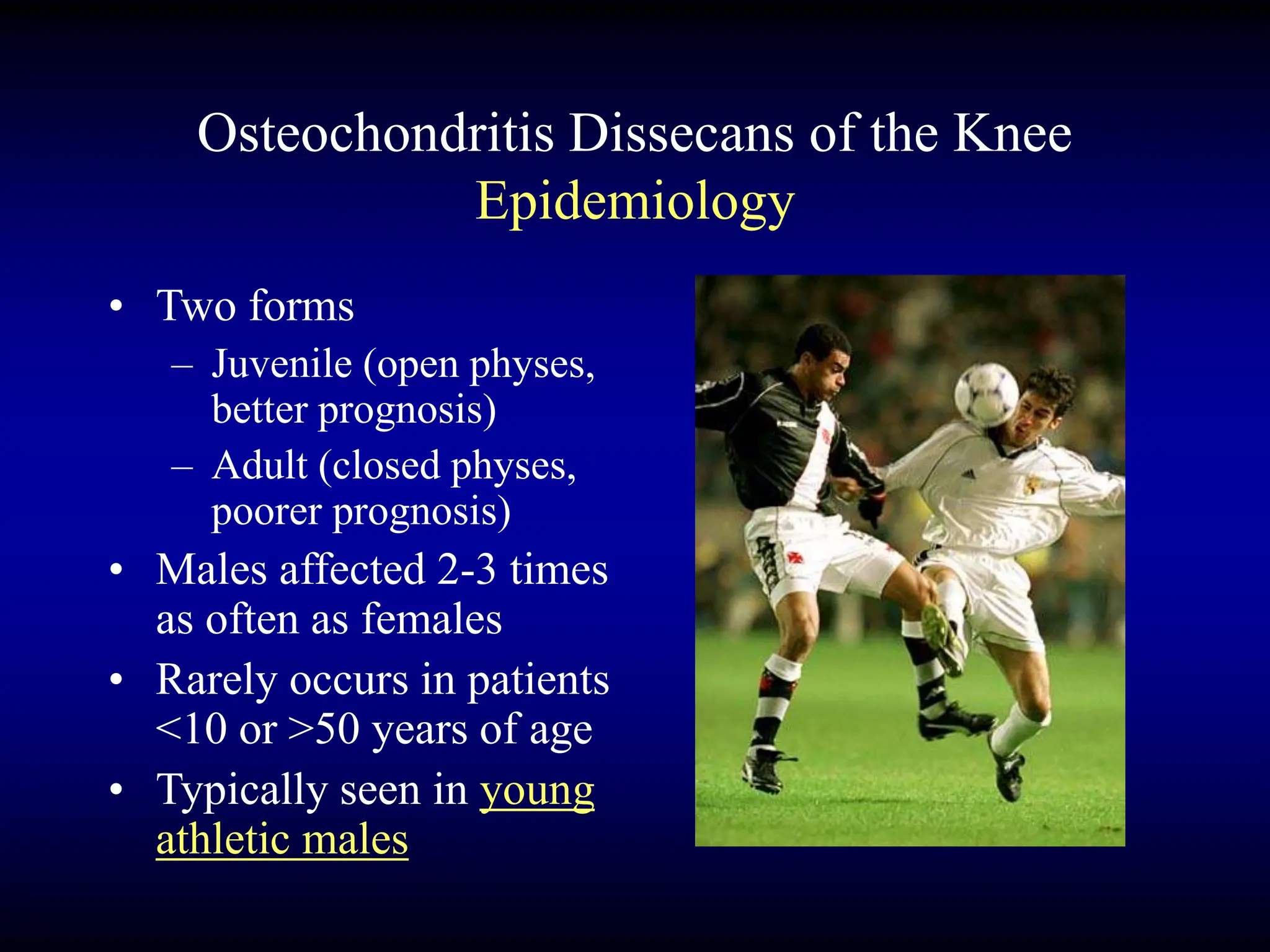 Osteochondritis Dissecans of the Knee
Epidemiology

• Two forms
– Juvenile (open physes, better prognosis)
– Adult (closed physes, poorer prognosis)
• Males affected 2-3 times as often as females
• Rarely occurs in patients <10 or >50 years of age
• Typically seen in young athletic males